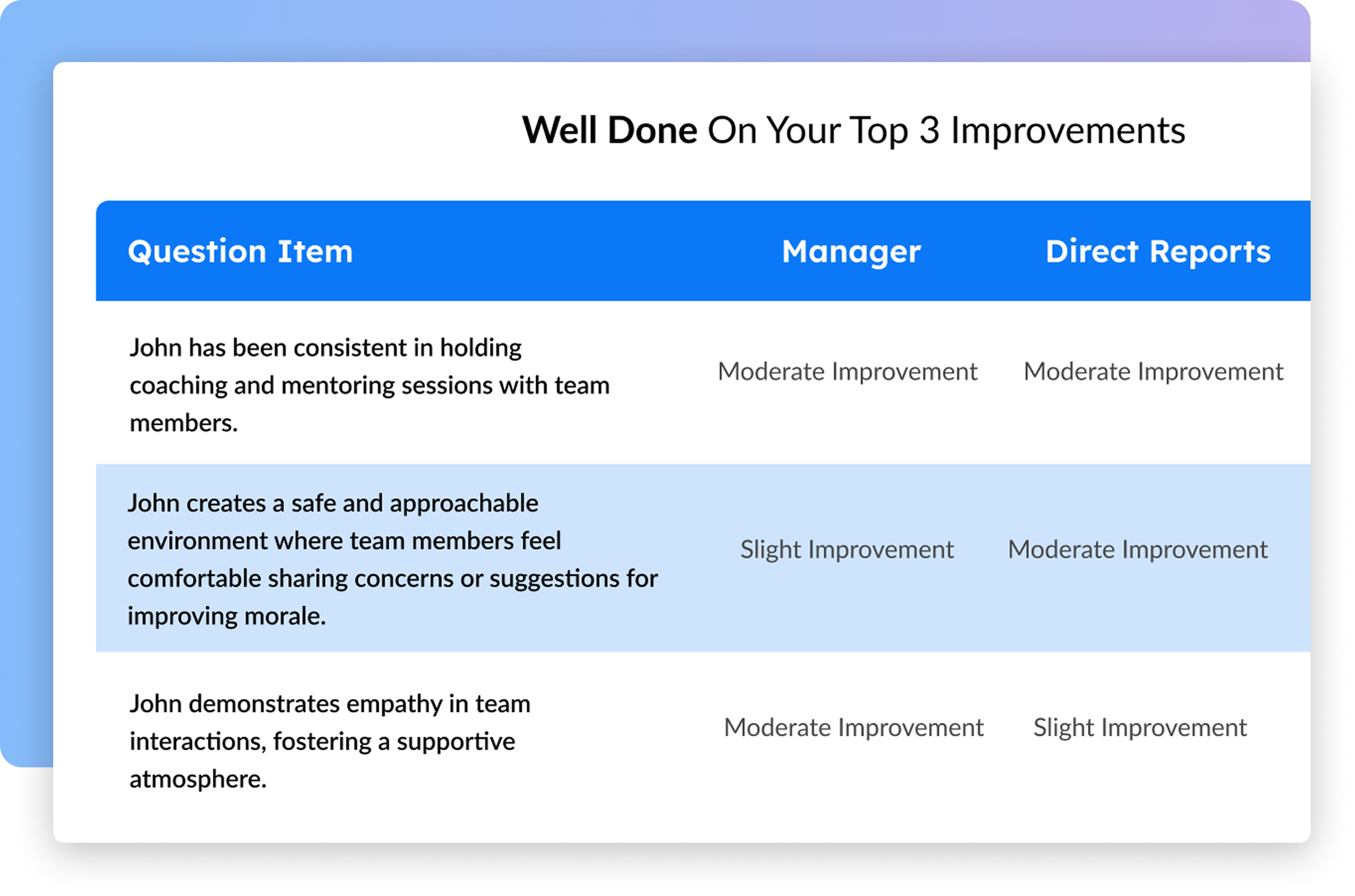 Well Done On Your Top 3 Improvements

| Question Item | Manager | Direct Reports |
|---|---|---|
| John has been consistent in holding coaching and mentoring sessions with team members. | Moderate Improvement | Moderate Improvement |
| John creates a safe and approachable environment where team members feel comfortable sharing concerns or suggestions for improving morale. | Slight Improvement | Moderate Improvement |
| John demonstrates empathy in team interactions, fostering a supportive atmosphere. | Moderate Improvement | Slight Improvement |